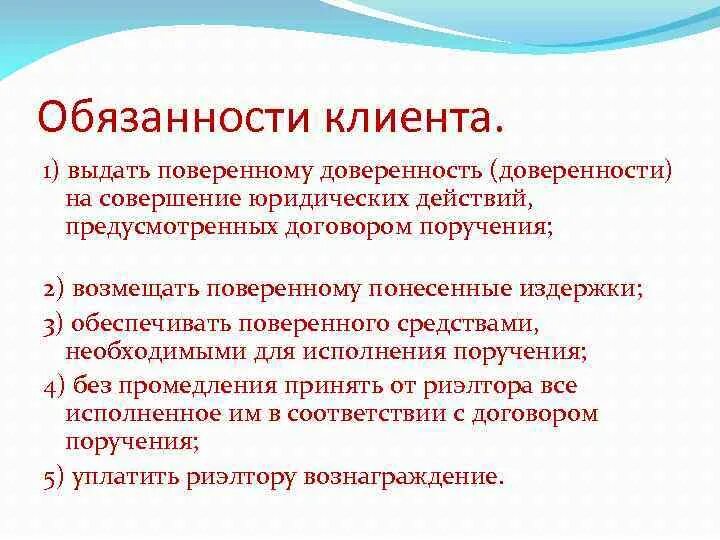 Обязанности клиента.

1) выдать поверенному доверенность (доверенности) на совершение юридических действий, предусмотренных договором поручения;

2) возмещать поверенному понесенные издержки;

3) обеспечивать поверенного средствами, необходимыми для исполнения поручения;

4) без промедления принять от риэлтора все исполненное им в соответствии с договором поручения;

5) уплатить риэлтору вознаграждение.